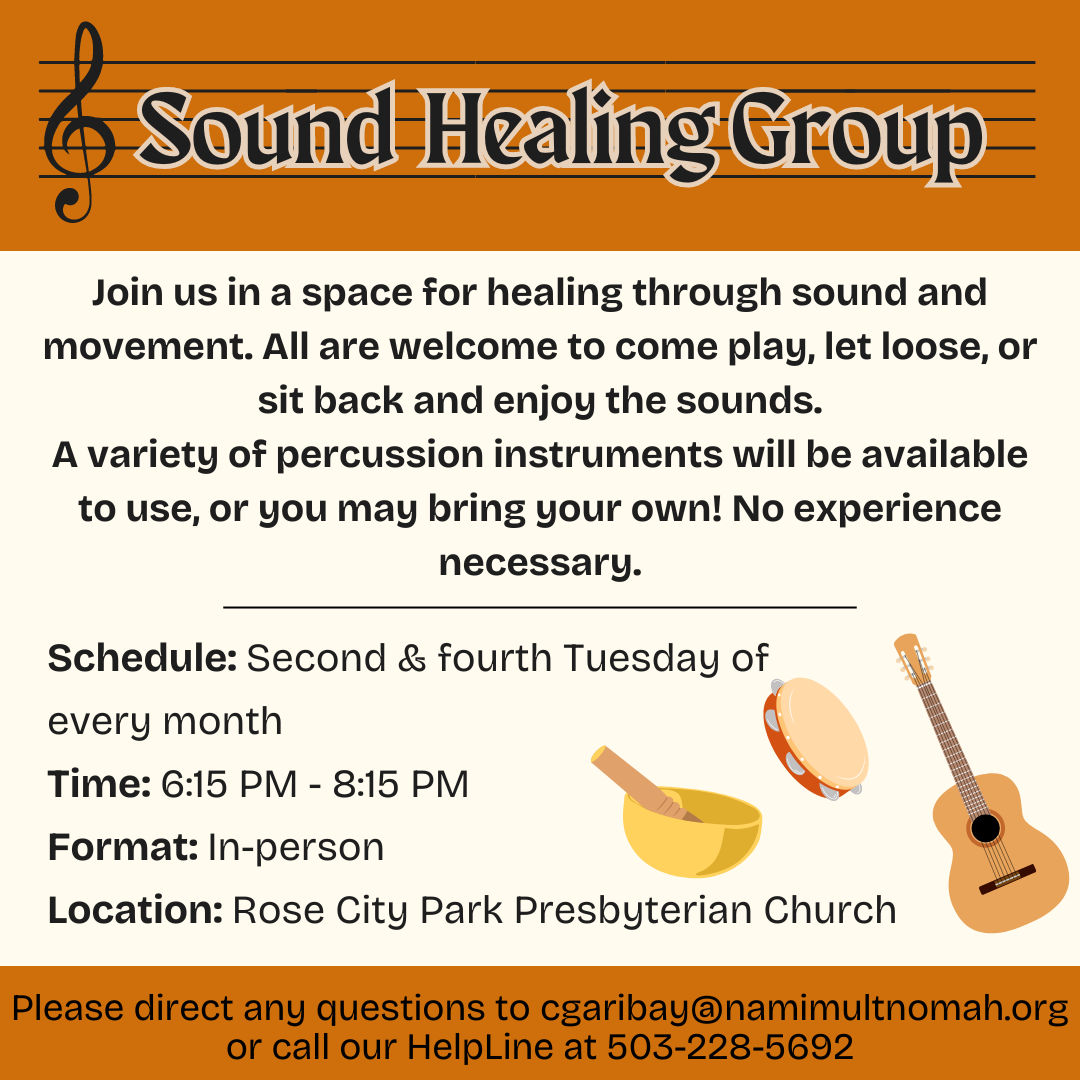 Sound Healing Group

Join us in a space for healing through sound and movement. All are welcome to come play, let loose, or sit back and enjoy the sounds.
A variety of percussion instruments will be available to use, or you may bring your own! No experience necessary.

Schedule: Second & fourth Tuesday of every month
Time: 6:15 PM - 8:15 PM
Format: In-person
Location: Rose City Park Presbyterian Church

Please direct any questions to cgaribay@namimultnomah.org or call our HelpLine at 503-228-5692